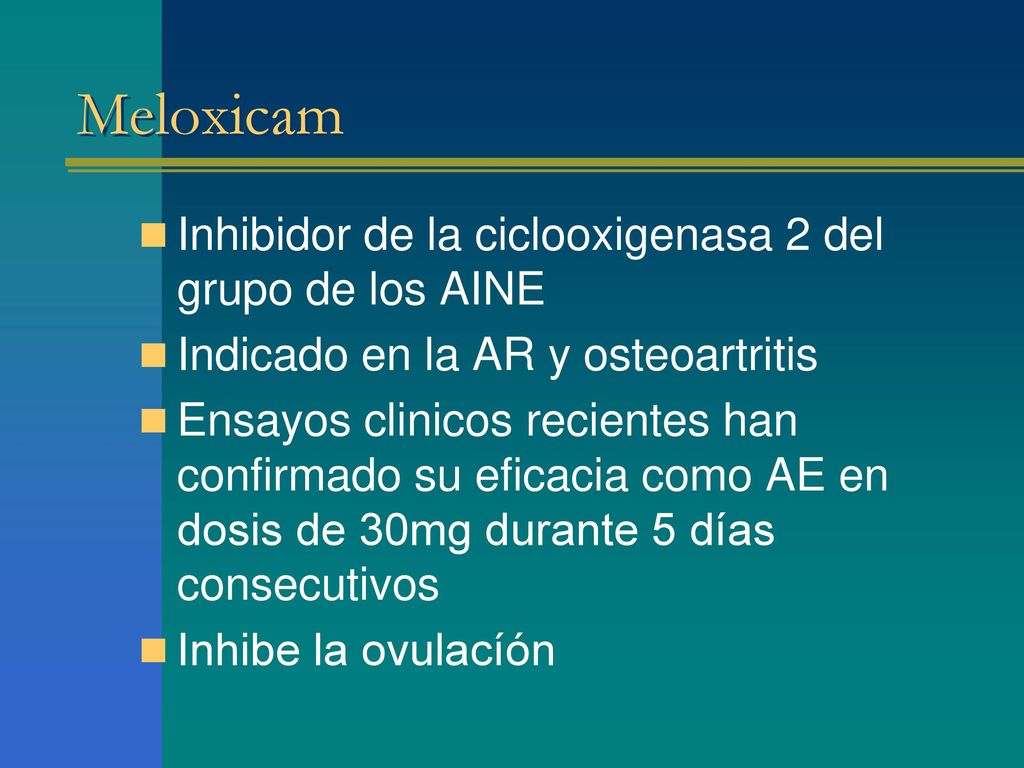 Meloxicam

Inhibidor de la ciclooxigenasa 2 del grupo de los AINE

Indicado en la AR y osteoartritis

Ensayos clinicos recientes han confirmado su eficacia como AE en dosis de 30mg durante 5 días consecutivos

Inhibe la ovulacíón